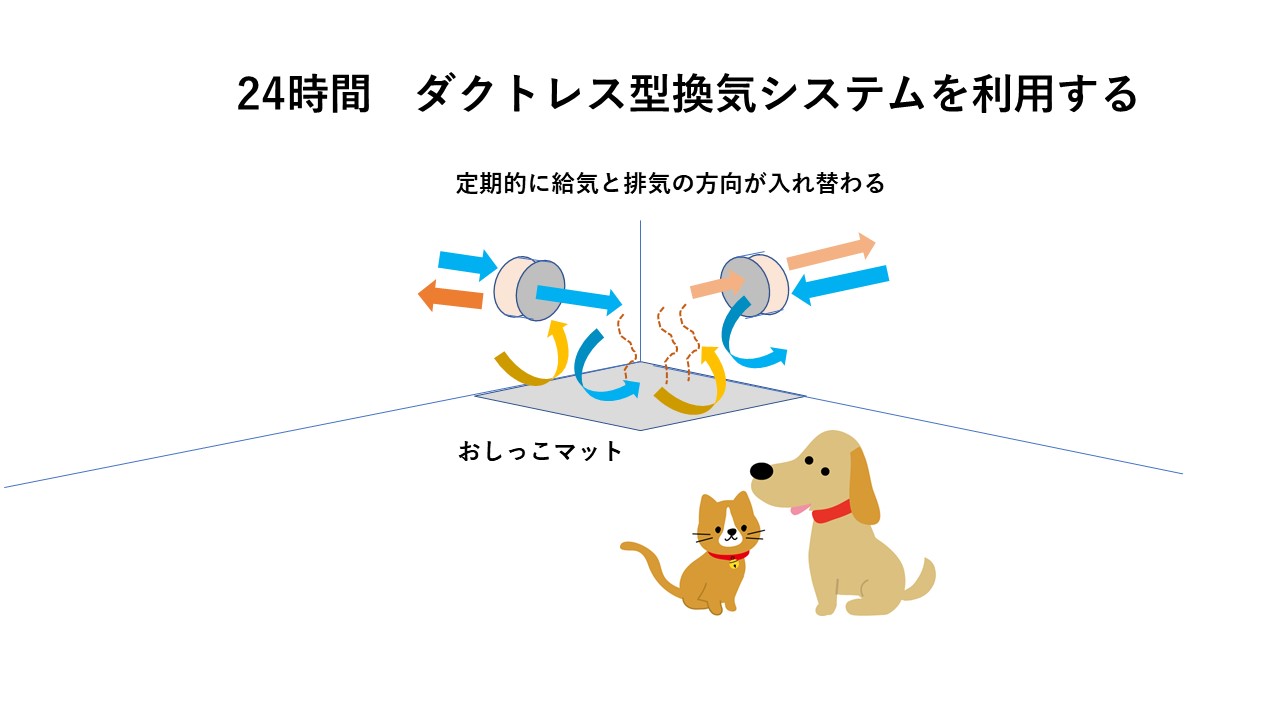 24時間　ダクトレス型換気システムを利用する

定期的に給気と排気の方向が入れ替わる

おしっこマット